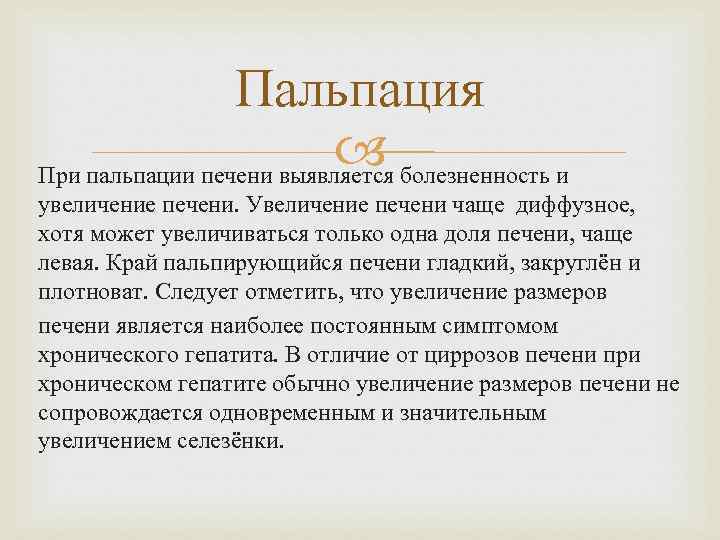 Пальпация

При пальпации печени выявляется болезненность и увеличение печени. Увеличение печени чаще диффузное, хотя может увеличиваться только одна доля печени, чаще левая. Край пальпирующийся печени гладкий, закруглён и плотноват. Следует отметить, что увеличение размеров печени является наиболее постоянным симптомом хронического гепатита. В отличие от циррозов печени при хроническом гепатите обычно увеличение размеров печени не сопровождается одновременным и значительным увеличением селезёнки.